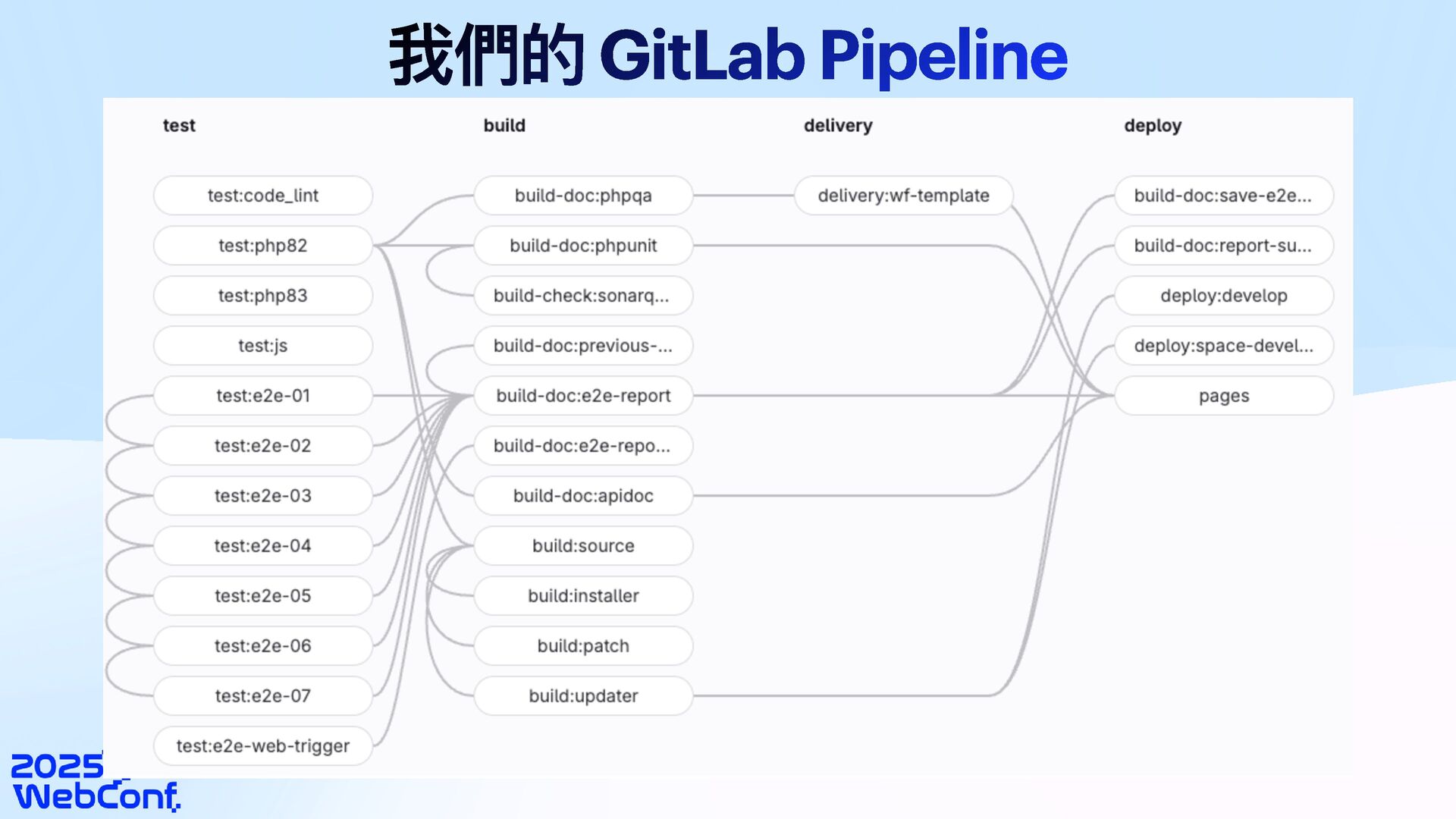 我們的 GitLab Pipeline

test

test:code_lint
test:php82
test:php83
test:js
test:e2e-01
test:e2e-02
test:e2e-03
test:e2e-04
test:e2e-05
test:e2e-06
test:e2e-07
test:e2e-web-trigger

build

build-doc:phpqa
build-doc:phpunit
build-check:sonarq...
build-doc:previous-...
build-doc:e2e-report
build-doc:e2e-repo...
build-doc:apidoc
build:source
build:installer
build:patch
build:updater

delivery

delivery:wf-template

deploy

build-doc:save-e2e...
build-doc:report-su...
deploy:develop
deploy:space-devel...
pages

2025
WebConf.